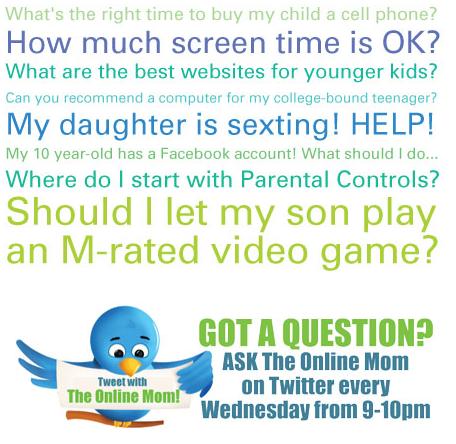 What's the right time to buy my child a cell phone?

How much screen time is OK?

What are the best websites for younger kids?

Can you recommend a computer for my college-bound teenager?

My daughter is sexting! HELP!

My 10 year-old has a Facebook account! What should I do...

Where do I start with Parental Controls?

Should I let my son play an M-rated video game?

Tweet with The Online Mom!

GOT A QUESTION?

ASK The Online Mom on Twitter every Wednesday from 9-10pm